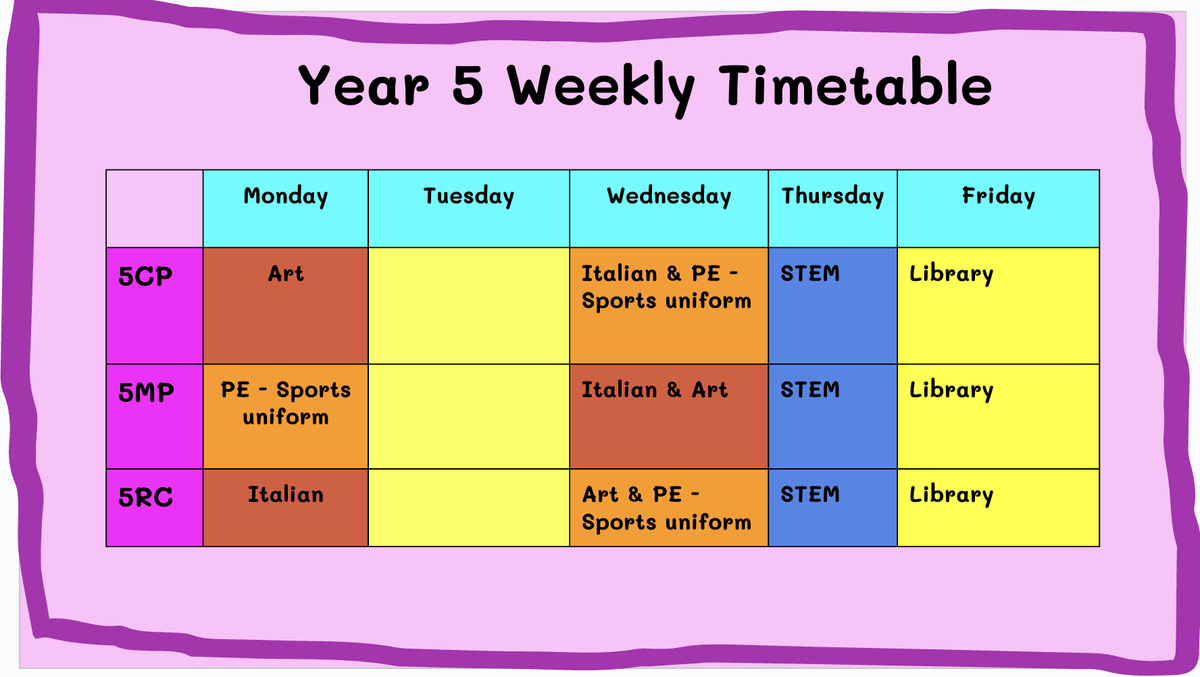 Year 5 Weekly Timetable

|  | Monday | Tuesday | Wednesday | Thursday | Friday |
|---|---|---|---|---|---|
| 5CP | Art |  | Italian & PE - Sports uniform | STEM | Library |
| 5MP | PE - Sports uniform |  | Italian & Art | STEM | Library |
| 5RC | Italian |  | Art & PE - Sports uniform | STEM | Library |